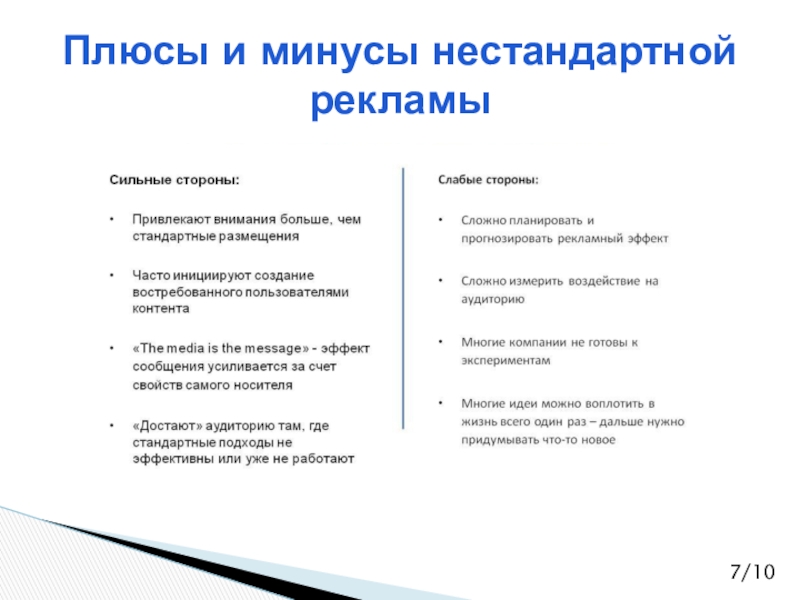 Плюсы и минусы нестандартной рекламы

Сильные стороны:

• Привлекают внимания больше, чем стандартные размещения

• Часто инициируют создание востребованного пользователями контента

• «The media is the message» - эффект сообщения усиливается за счет свойств самого носителя

• «Достают» аудиторию там, где стандартные подходы не эффективны или уже не работают

Слабые стороны:

• Сложно планировать и прогнозировать рекламный эффект

• Сложно измерить воздействие на аудиторию

• Многие компании не готовы к экспериментам

• Многие идеи можно воплотить в жизнь всего один раз – дальше нужно придумывать что-то новое

7/10